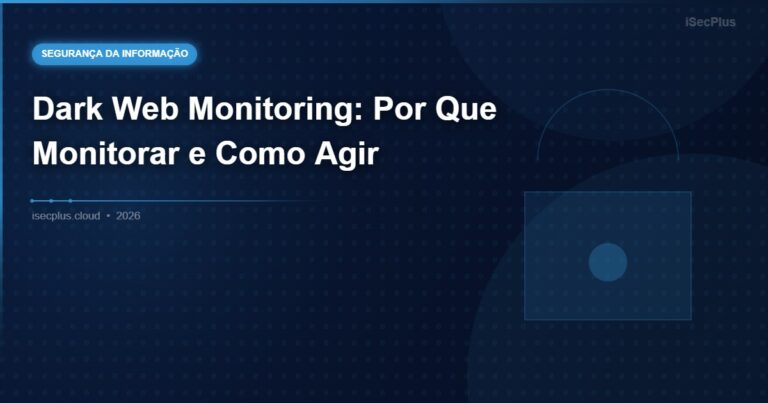 iSecPlus

SEGURANÇA DA INFORMAÇÃO

Dark Web Monitoring: Por Que Monitorar e Como Agir

isecplus.cloud • 2026